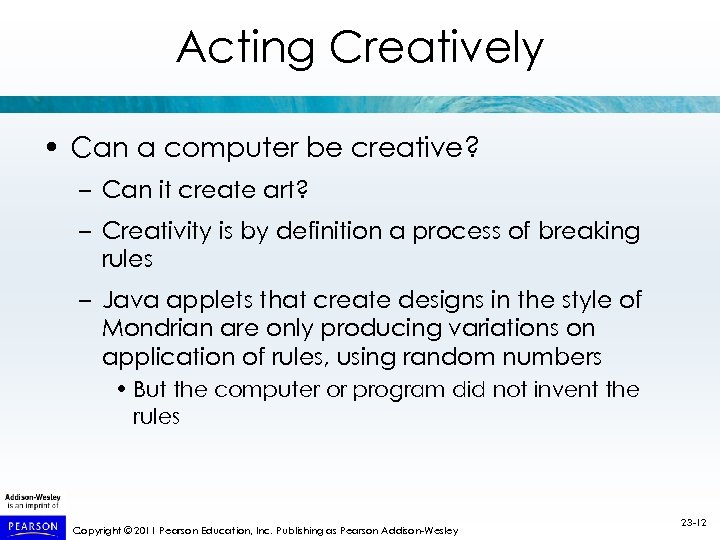 Acting Creatively

• Can a computer be creative?
– Can it create art?
– Creativity is by definition a process of breaking rules
– Java applets that create designs in the style of Mondrian are only producing variations on application of rules, using random numbers
• But the computer or program did not invent the rules

Addison-Wesley is an imprint of
PEARSON
Copyright © 2011 Pearson Education, Inc. Publishing as Pearson Addison-Wesley
23-12